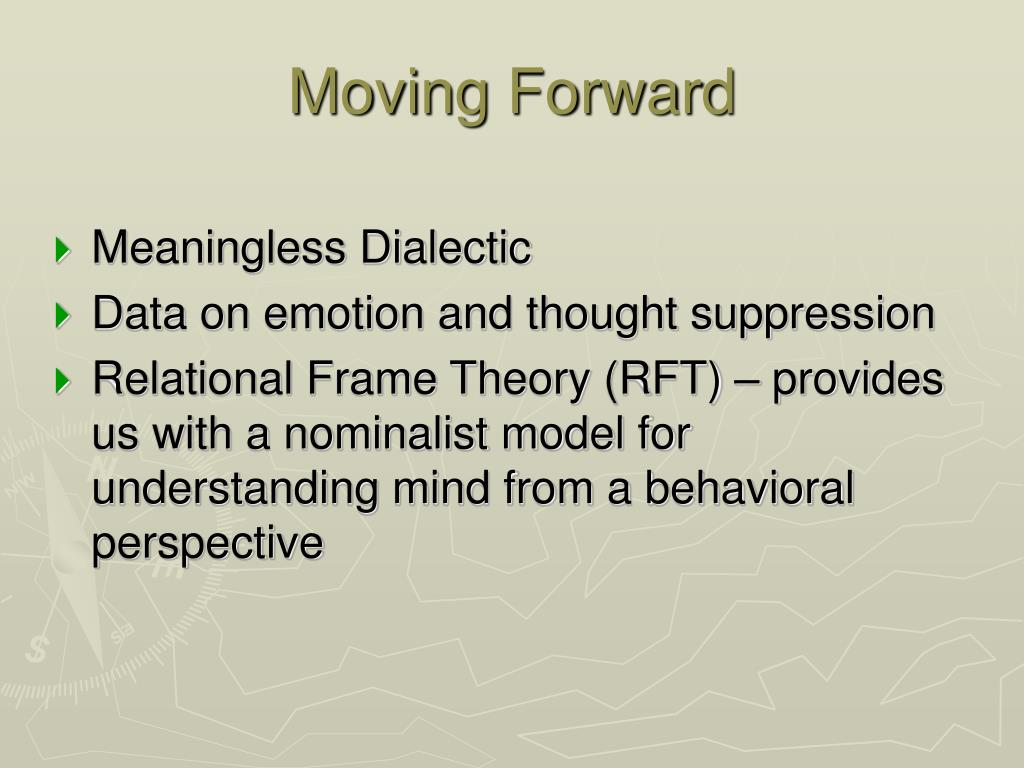 Moving Forward

Meaningless Dialectic

Data on emotion and thought suppression

Relational Frame Theory (RFT) – provides us with a nominalist model for understanding mind from a behavioral perspective